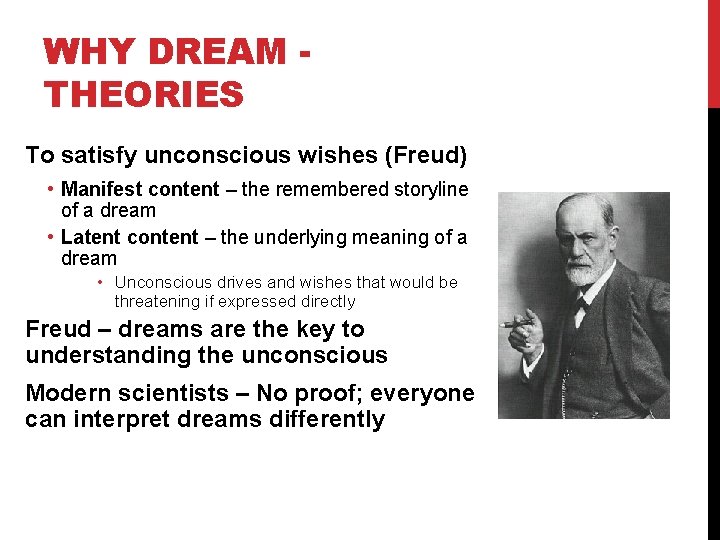 WHY DREAM - THEORIES

To satisfy unconscious wishes (Freud)

• Manifest content – the remembered storyline of a dream

• Latent content – the underlying meaning of a dream

• Unconscious drives and wishes that would be threatening if expressed directly

Freud – dreams are the key to understanding the unconscious

Modern scientists – No proof; everyone can interpret dreams differently